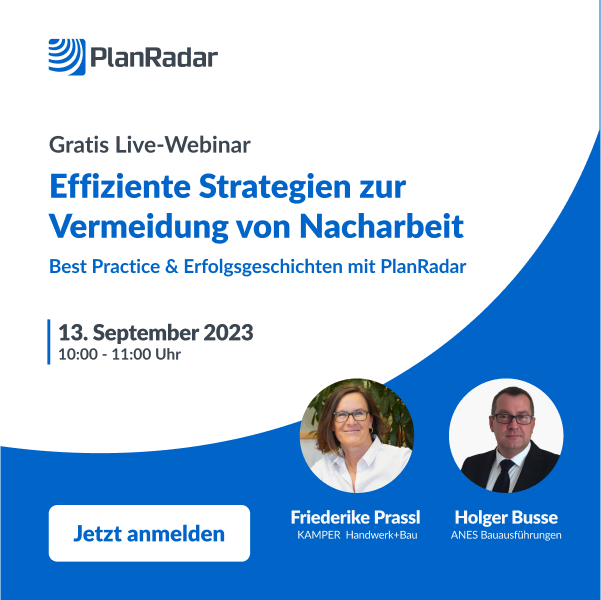 PlanRadar

Gratis Live-Webinar

Effiziente Strategien zur Vermeidung von Nacharbeit

Best Practice & Erfolgsgeschichten mit PlanRadar

13. September 2023
10:00 - 11:00 Uhr

Jetzt anmelden

Friederike Prassl
KAMPER Handwerk+Bau

Holger Busse
ANES Bauausführungen